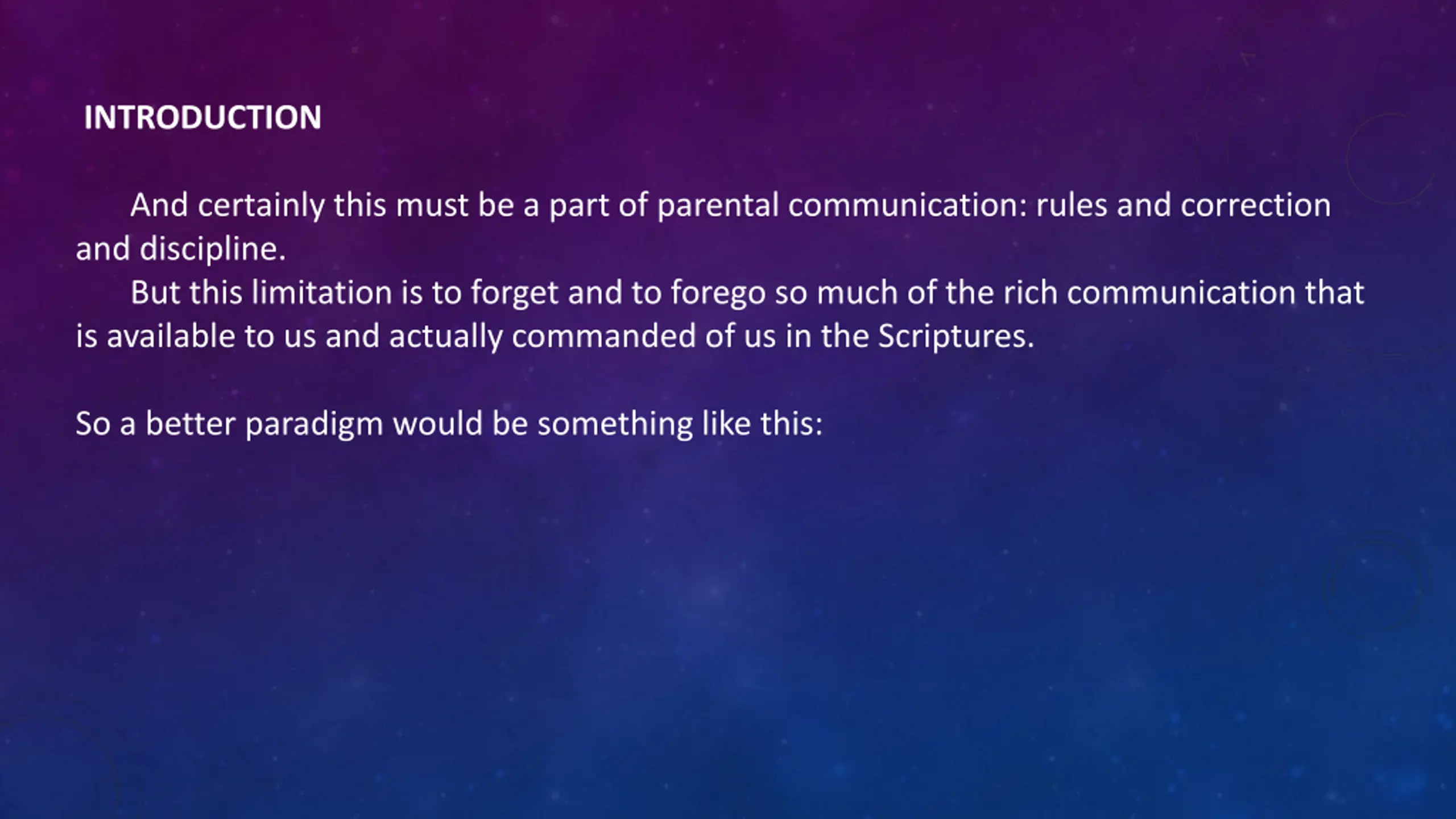 INTRODUCTION

And certainly this must be a part of parental communication: rules and correction and discipline.

But this limitation is to forget and to forego so much of the rich communication that is available to us and actually commanded of us in the Scriptures.

So a better paradigm would be something like this: